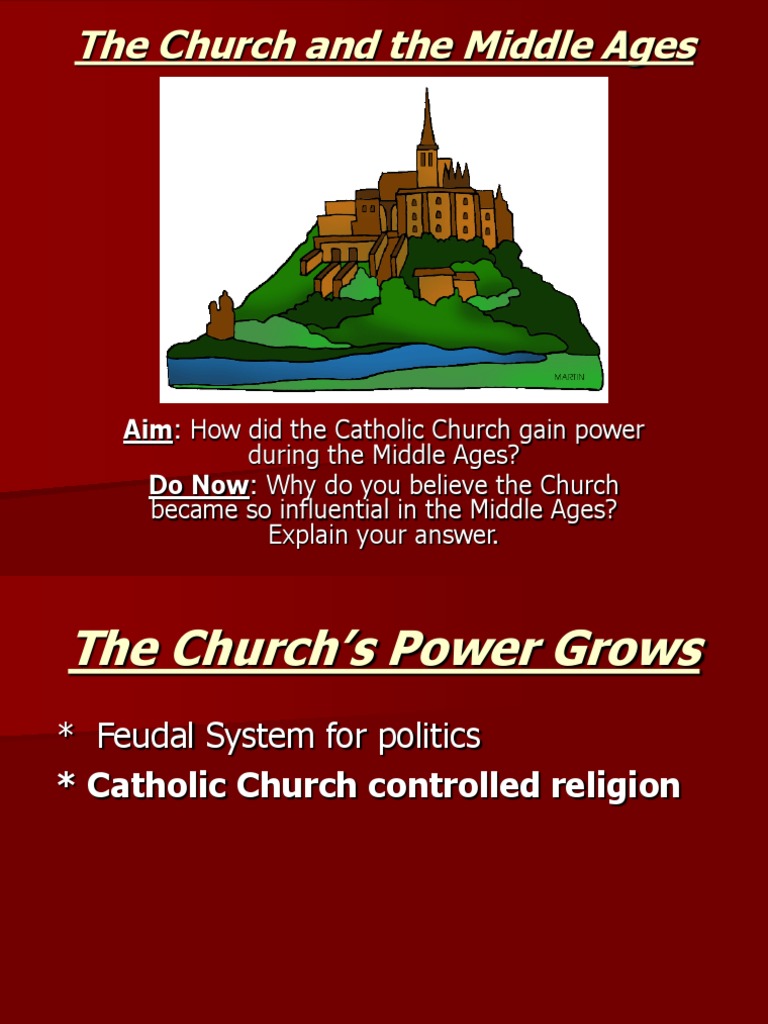 The Church and the Middle Ages

MARTIN

Aim: How did the Catholic Church gain power during the Middle Ages?

Do Now: Why do you believe the Church became so influential in the Middle Ages? Explain your answer.

The Church's Power Grows

* Feudal System for politics

* Catholic Church controlled religion